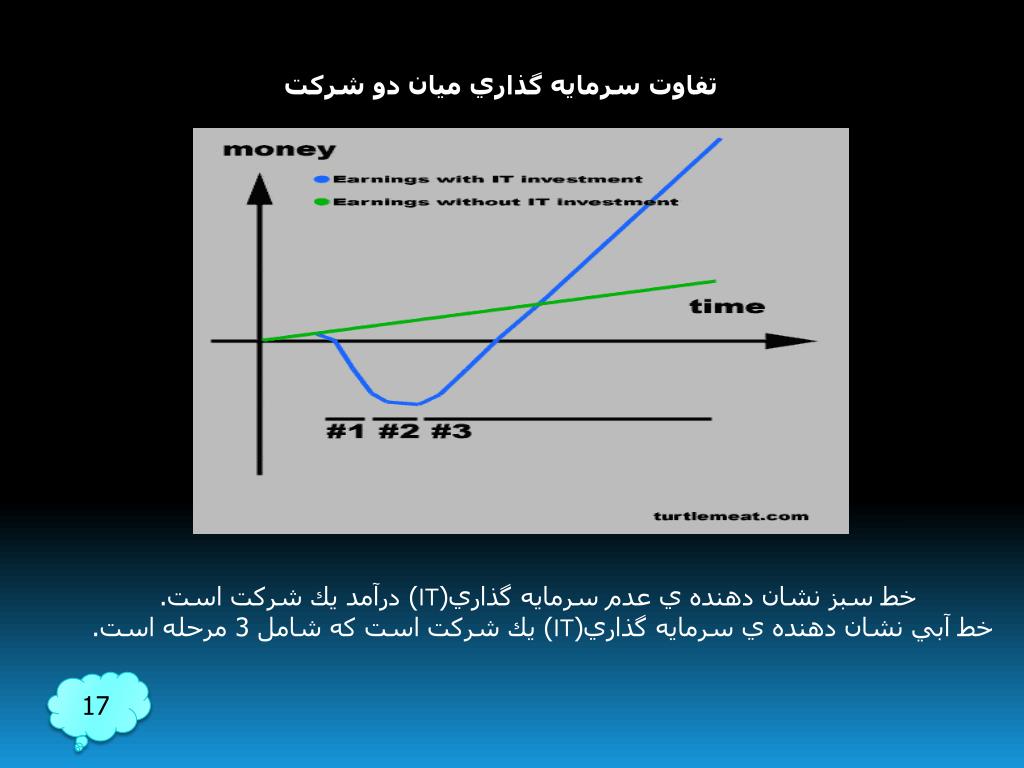 تفاوت سرمايه گذاري ميان دو شركت

money
Earnings with IT investment
Earnings without IT investment
time
#1 #2 #3
turtlemeat.com

خط سبز نشان دهنده ي عدم سرمايه گذاري(IT) درآمد يك شركت است.
خط آبي نشان دهنده ي سرمايه گذاري(IT) يك شركت است كه شامل 3 مرحله است.

17